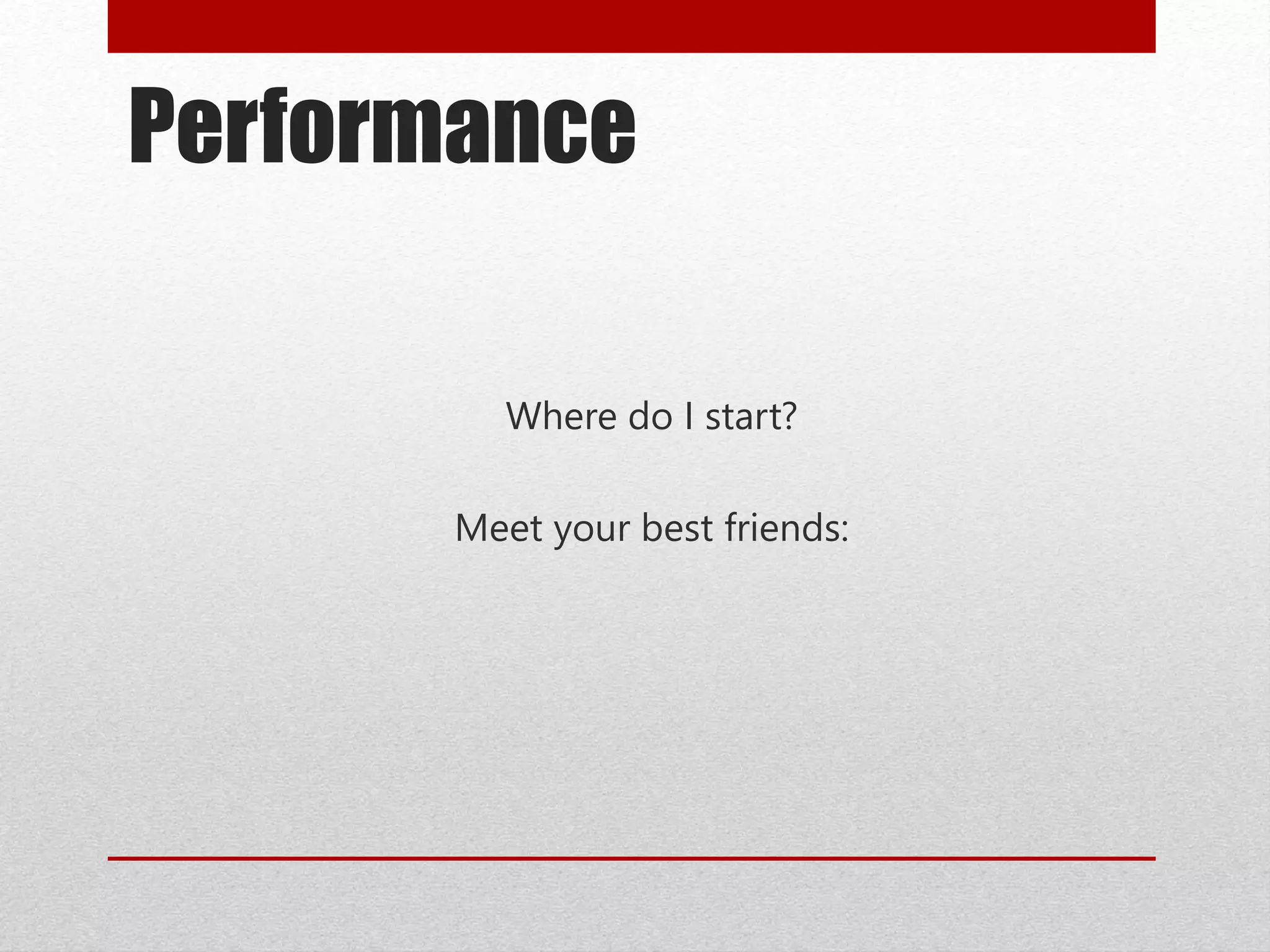 Performance

Where do I start?

Meet your best friends: